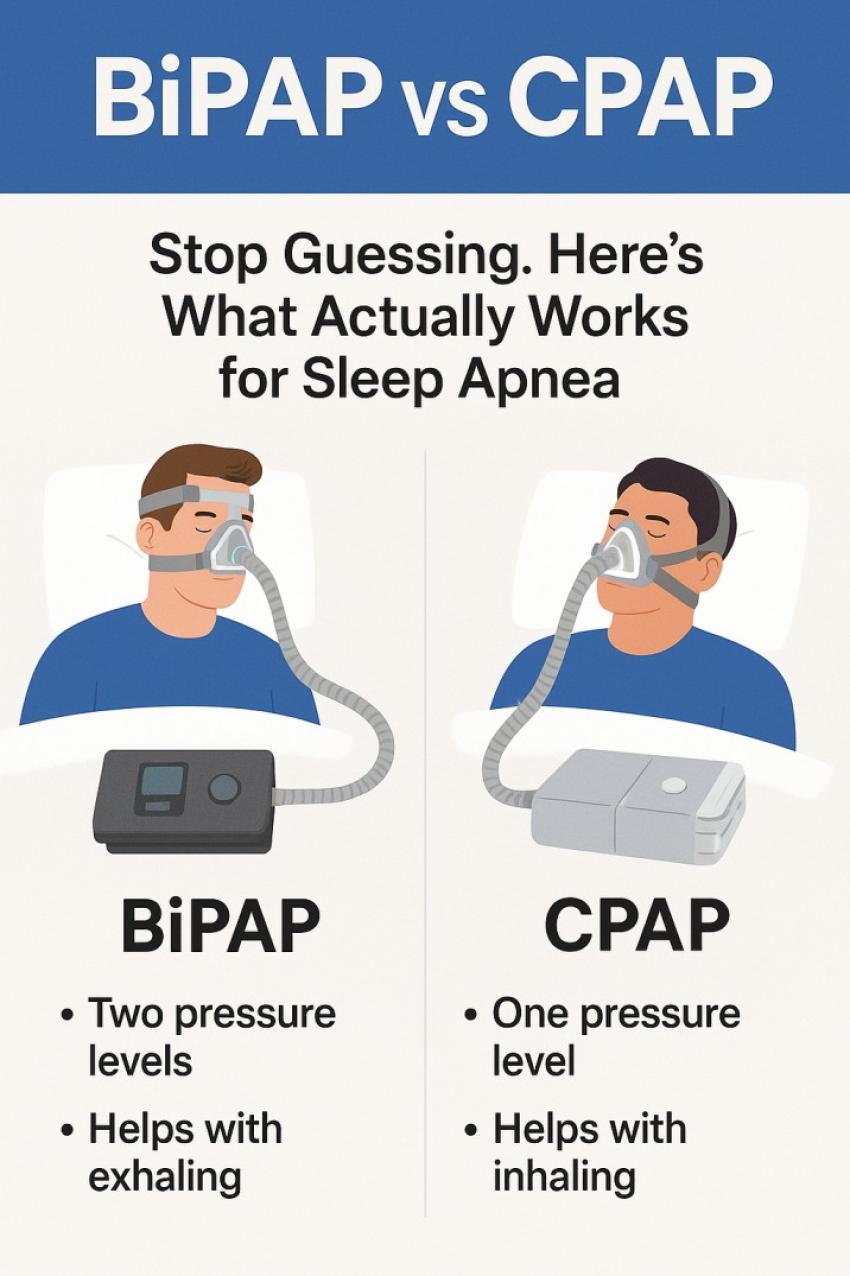 BiPAP vs CPAP

Stop Guessing. Here's What Actually Works for Sleep Apnea

BiPAP

• Two pressure levels

• Helps with exhaling

CPAP

• One pressure level

• Helps with inhaling